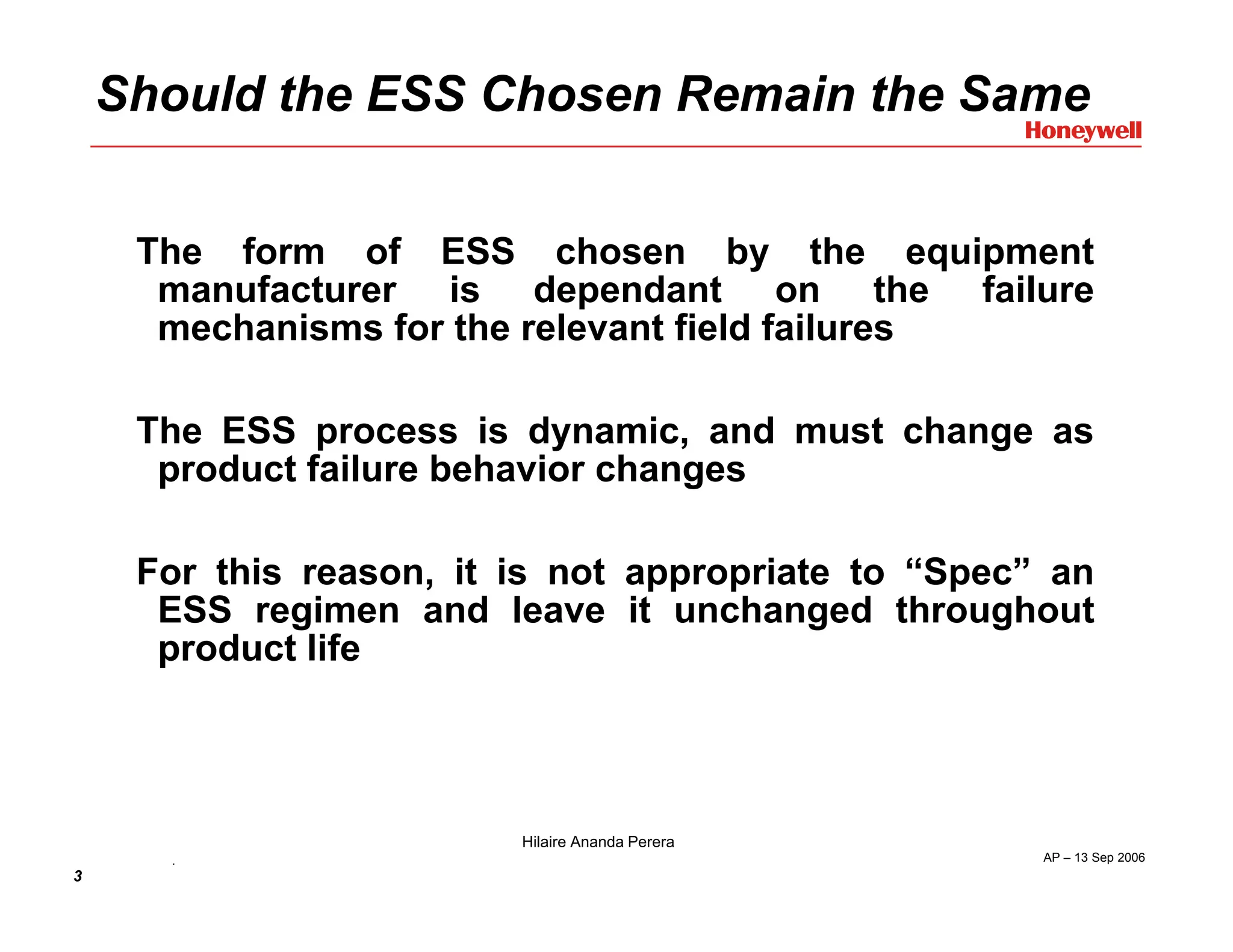 Should the ESS Chosen Remain the Same

Honeywell

The form of ESS chosen by the equipment manufacturer is dependant on the failure mechanisms for the relevant field failures

The ESS process is dynamic, and must change as product failure behavior changes

For this reason, it is not appropriate to “Spec” an ESS regimen and leave it unchanged throughout product life

Hilaire Ananda Perera

AP – 13 Sep 2006

3